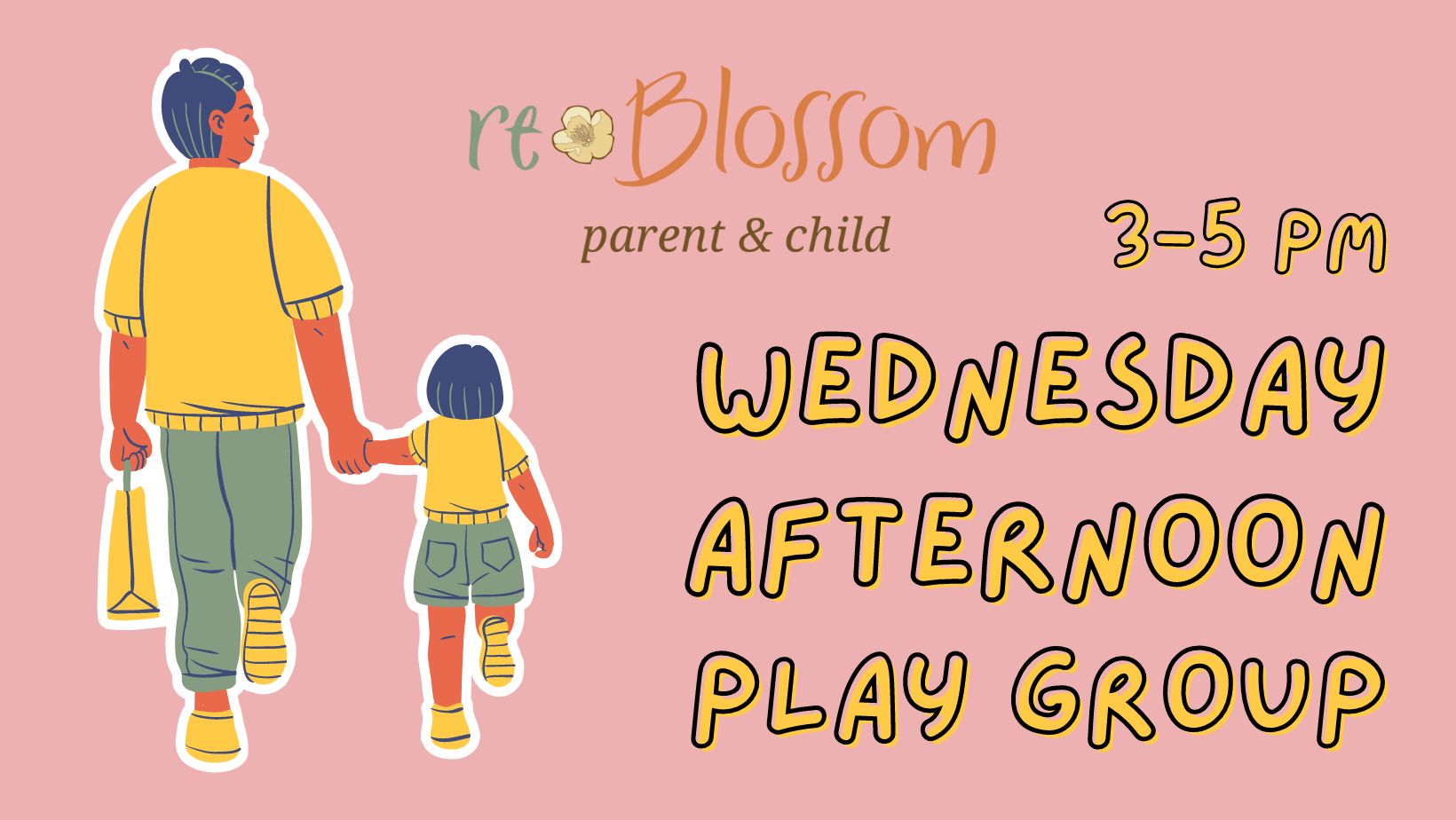 re Blossom
parent & child

3-5 PM

WEDNESDAY AFTERNOON PLAY GROUP